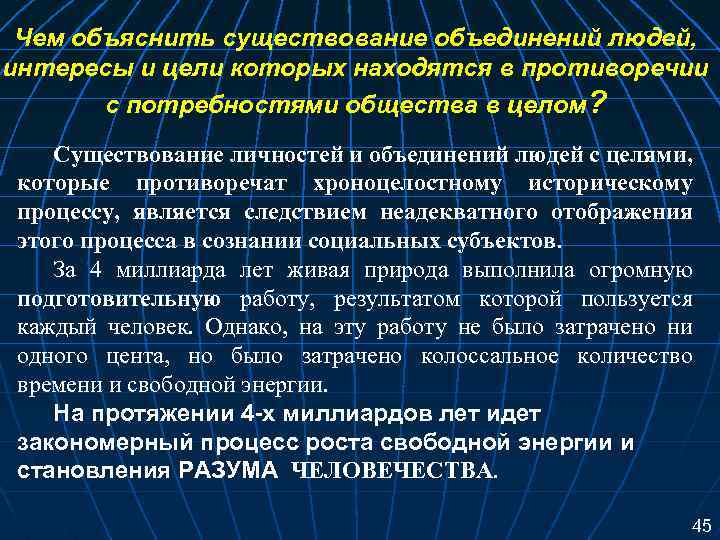 Чем объяснить существование объединений людей, интересы и цели которых находятся в противоречии с потребностями общества в целом?

Существование личностей и объединений людей с целями, которые противоречат хроноцелостному историческому процессу, является следствием неадекватного отображения этого процесса в сознании социальных субъектов.

За 4 миллиарда лет живая природа выполнила огромную подготовительную работу, результатом которой пользуется каждый человек. Однако, на эту работу не было затрачено ни одного цента, но было затрачено колоссальное количество времени и свободной энергии.

На протяжении 4-х миллиардов лет идет закономерный процесс роста свободной энергии и становления РАЗУМА ЧЕЛОВЕЧЕСТВА.

45